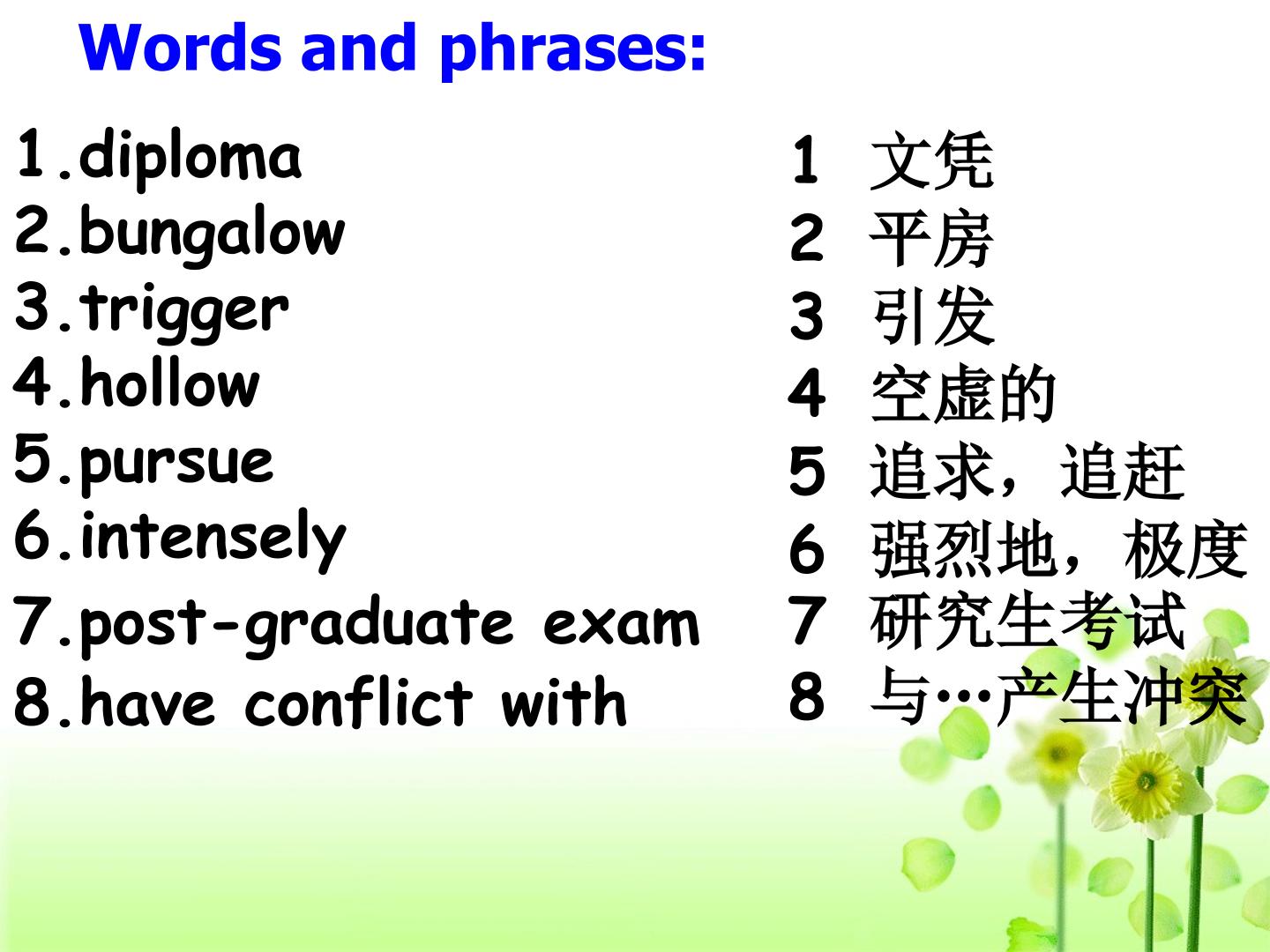 Words and phrases:

1.diploma
2.bungalow
3.trigger
4.hollow
5.pursue
6.intensely
7.post-graduate exam
8.have conflict with

1 文凭
2 平房
3 引发
4 空虚的
5 追求，追赶
6 强烈地，极度
7 研究生考试
8 与…产生冲突